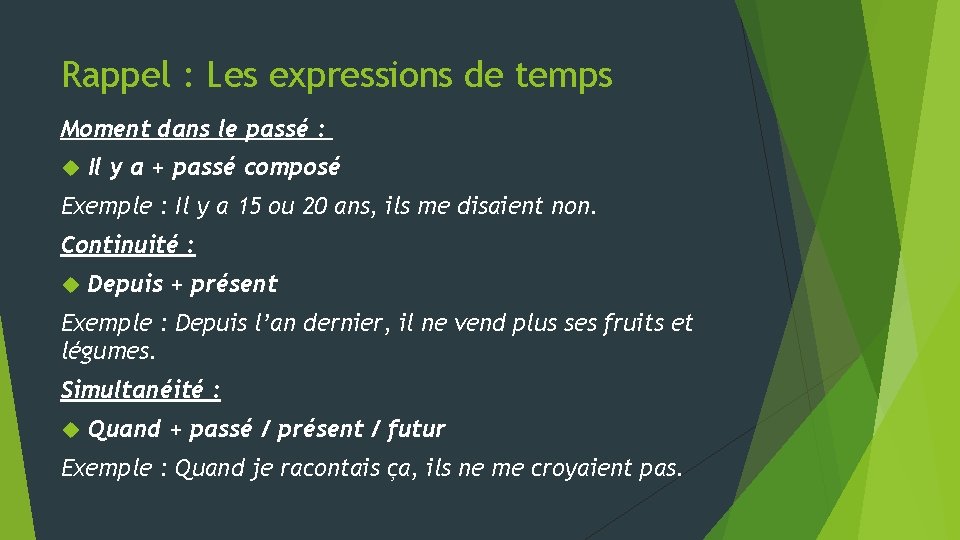 Rappel : Les expressions de temps

Moment dans le passé :

Il y a + passé composé

Exemple : Il y a 15 ou 20 ans, ils me disaient non.

Continuité :

Depuis + présent

Exemple : Depuis l'an dernier, il ne vend plus ses fruits et légumes.

Simultanéité :

Quand + passé / présent / futur

Exemple : Quand je racontais ça, ils ne me croyaient pas.